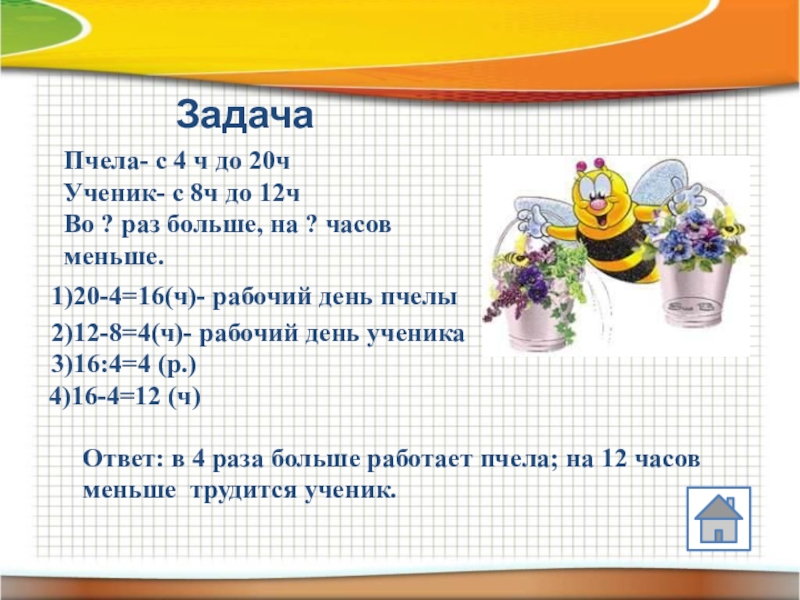 Задача

Пчела- с 4 ч до 20ч
Ученик- с 8ч до 12ч
Во ? раз больше, на ? часов меньше.

1)20-4=16(ч)- рабочий день пчелы
2)12-8=4(ч)- рабочий день ученика
3)16:4=4 (р.)
4)16-4=12 (ч)

Ответ: в 4 раза больше работает пчела; на 12 часов меньше трудится ученик.